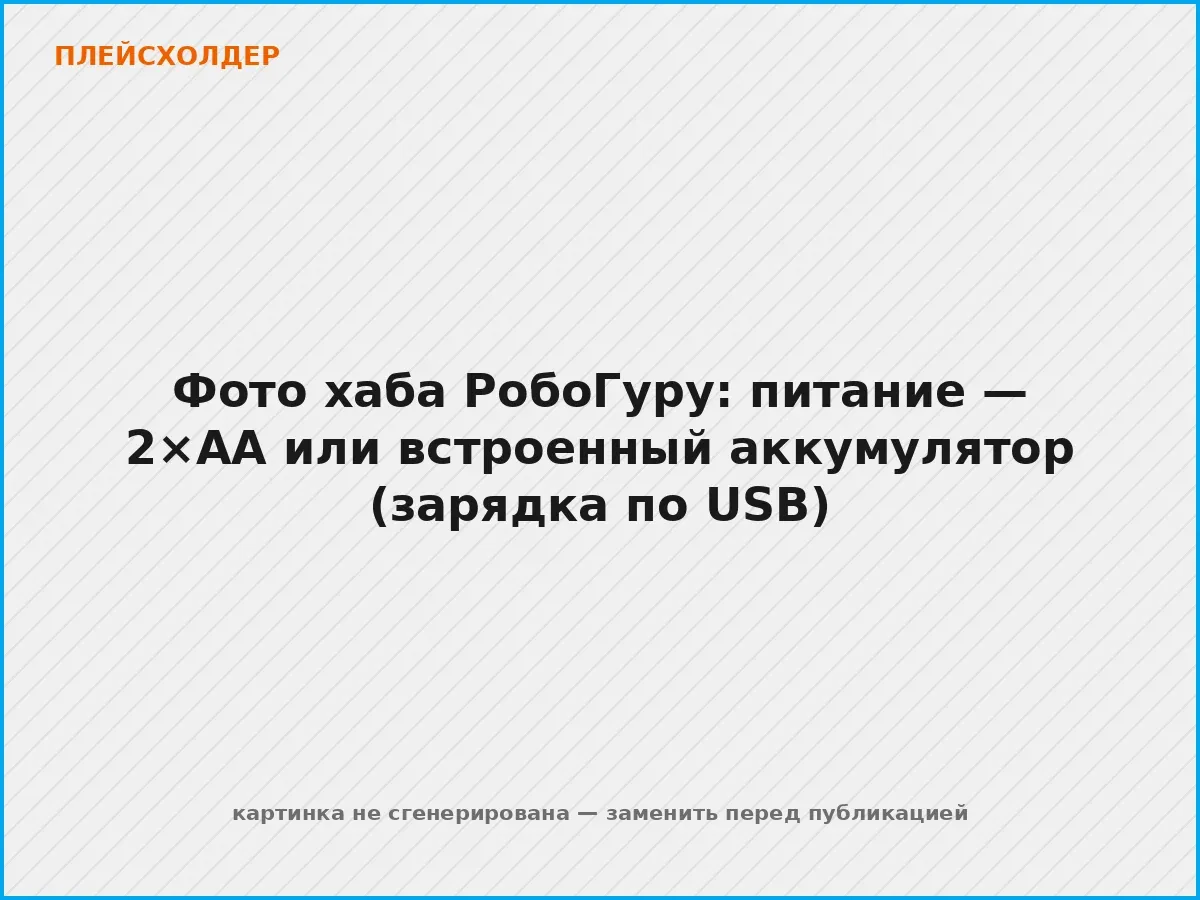 ПЛЕЙСХОЛДЕР

Фото хаба РобоГуру: питание — 2×AA или встроенный аккумулятор (зарядка по USB)

картинка не сгенерирована — заменить перед публикацией